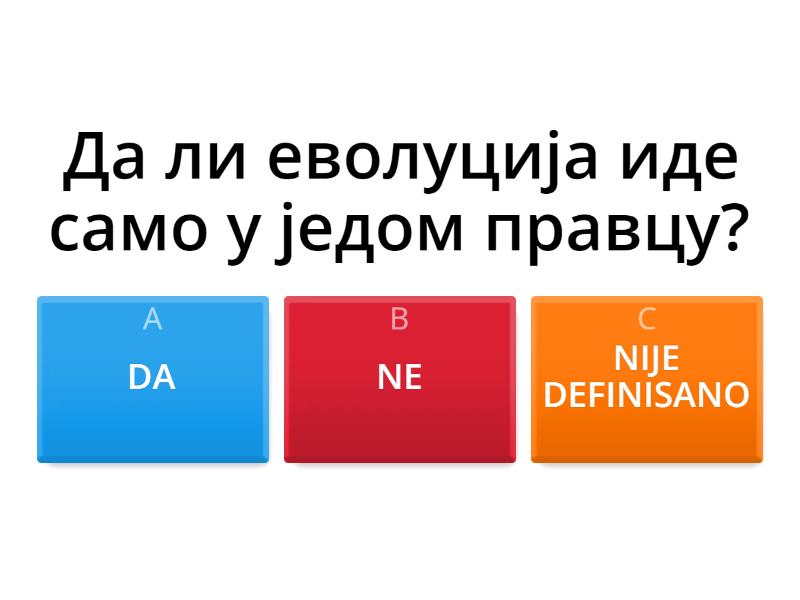 Да ли еволуција иде само у једом правцу?

A
DA

B
NE

C
NIJE DEFINISANO